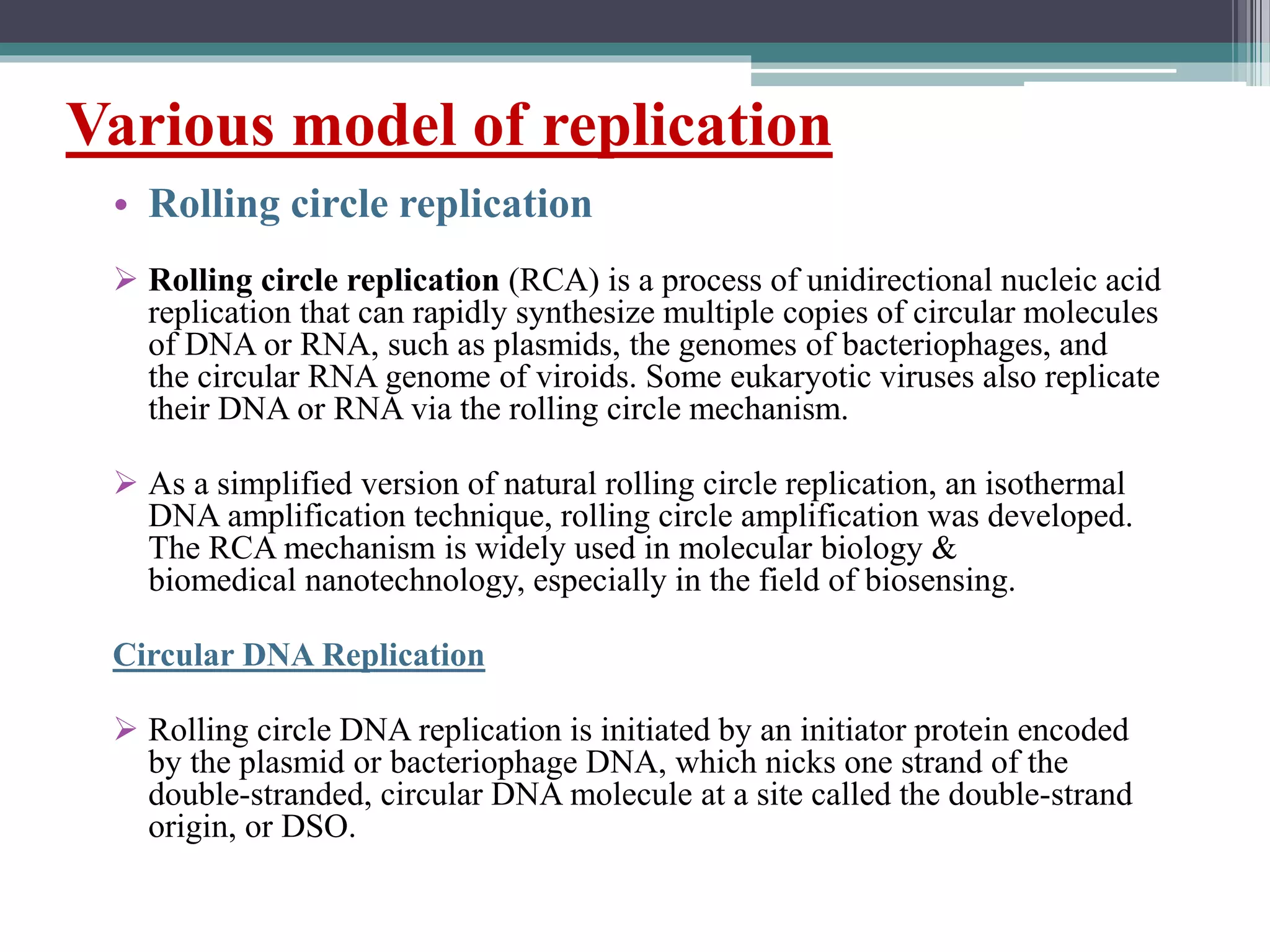 Various model of replication

• Rolling circle replication

➢ Rolling circle replication (RCA) is a process of unidirectional nucleic acid replication that can rapidly synthesize multiple copies of circular molecules of DNA or RNA, such as plasmids, the genomes of bacteriophages, and the circular RNA genome of viroids. Some eukaryotic viruses also replicate their DNA or RNA via the rolling circle mechanism.

➢ As a simplified version of natural rolling circle replication, an isothermal DNA amplification technique, rolling circle amplification was developed. The RCA mechanism is widely used in molecular biology & biomedical nanotechnology, especially in the field of biosensing.

Circular DNA Replication

➢ Rolling circle DNA replication is initiated by an initiator protein encoded by the plasmid or bacteriophage DNA, which nicks one strand of the double-stranded, circular DNA molecule at a site called the double-strand origin, or DSO.